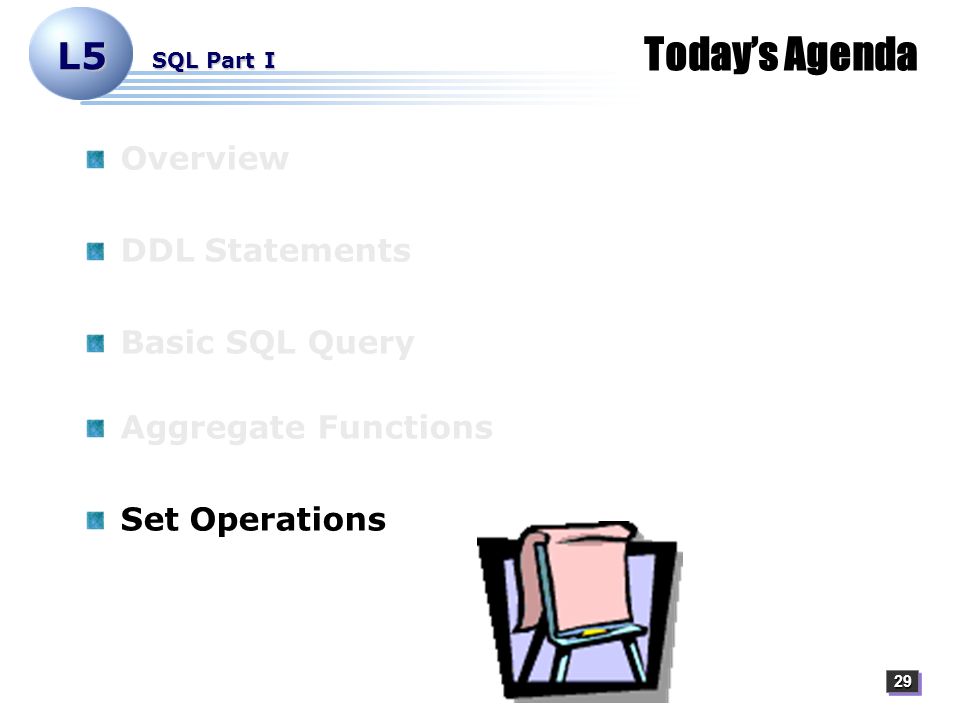 L5 SQL Part I

Today's Agenda

Overview

DDL Statements

Basic SQL Query

Aggregate Functions

Set Operations

29